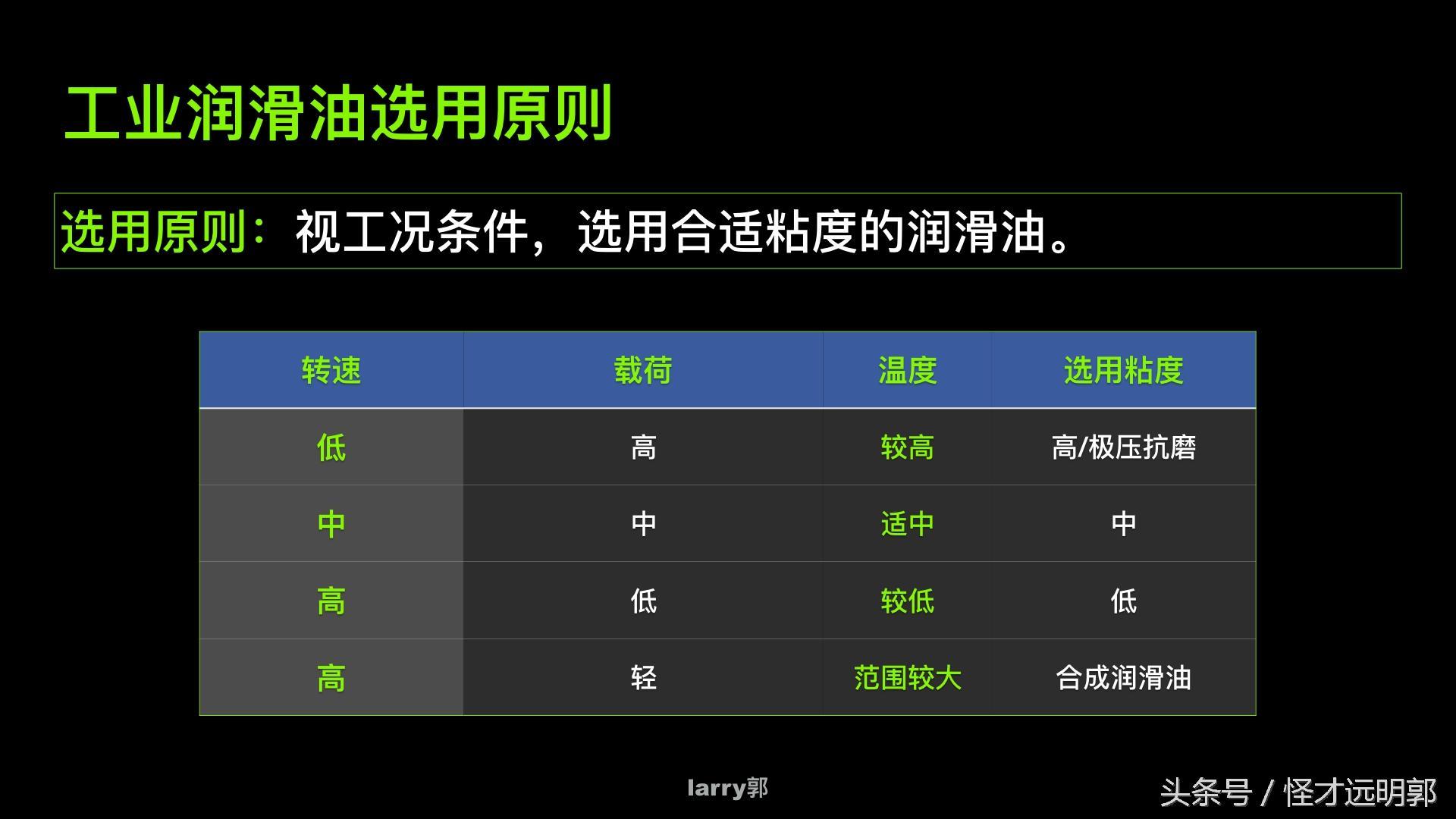 工业润滑油选用原则

选用原则：视工况条件，选用合适粘度的润滑油。

| 转速 | 载荷 | 温度 | 选用粘度 |
|---|---|---|---|
| 低 | 高 | 较高 | 高/极压抗磨 |
| 中 | 中 | 适中 | 中 |
| 高 | 低 | 较低 | 低 |
| 高 | 轻 | 范围较大 | 合成润滑油 |

larry郭

头条号 / 怪才远明郭